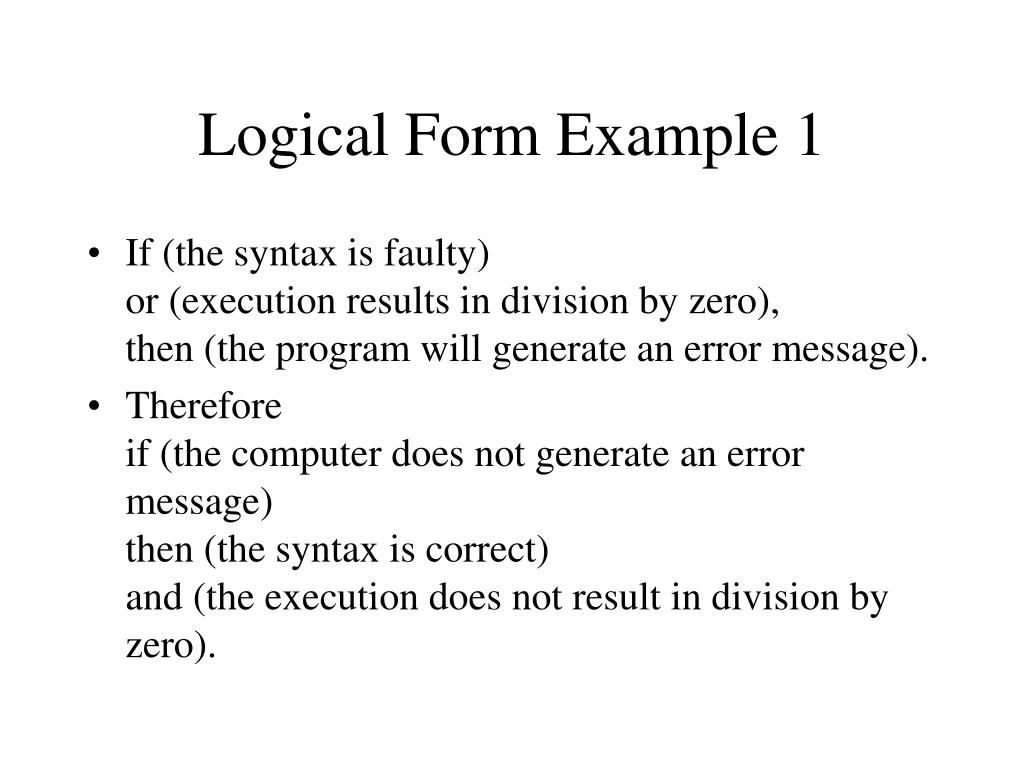 Logical Form Example 1

• If (the syntax is faulty)
or (execution results in division by zero),
then (the program will generate an error message).

• Therefore
if (the computer does not generate an error message)
then (the syntax is correct)
and (the execution does not result in division by zero).